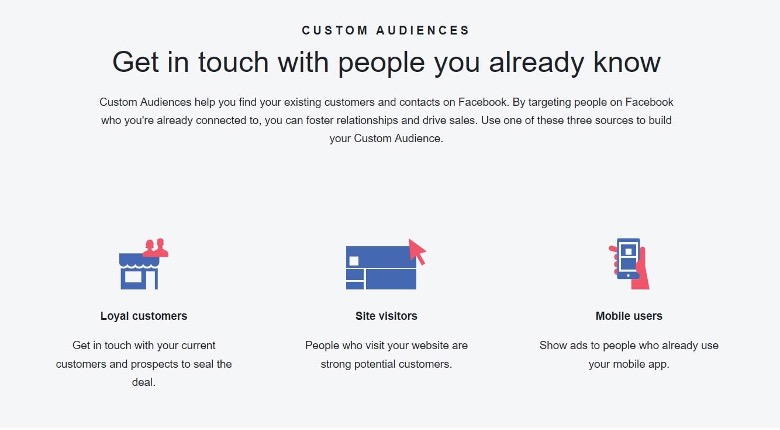 CUSTOM AUDIENCES

Get in touch with people you already know

Custom Audiences help you find your existing customers and contacts on Facebook. By targeting people on Facebook who you're already connected to, you can foster relationships and drive sales. Use one of these three sources to build your Custom Audience.

Loyal customers

Get in touch with your current customers and prospects to seal the deal.

Site visitors

People who visit your website are strong potential customers.

Mobile users

Show ads to people who already use your mobile app.